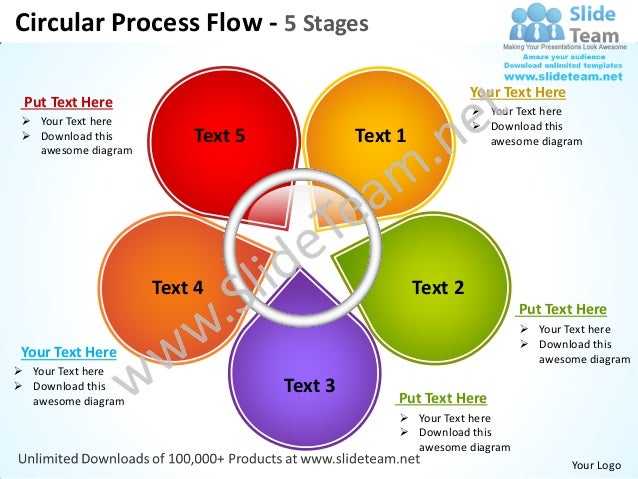 Circular Process Flow - 5 Stages

Slide Team
Making Your Presentations Look Awesome
Amaze your audience
Download unlimited templates
www.slideteam.net

Put Text Here
➢ Your Text here
➢ Download this awesome diagram

Text 5

Text 1

Your Text Here
➢ Your Text here
➢ Download this awesome diagram

Text 4

Text 2

Put Text Here
➢ Your Text here
➢ Download this awesome diagram

Your Text Here
➢ Your Text here
➢ Download this awesome diagram

Text 3

Put Text Here
➢ Your Text here
➢ Download this awesome diagram

www.SlideTeam.net

Unlimited Downloads of 100,000+ Products at www.slideteam.net

Your Logo